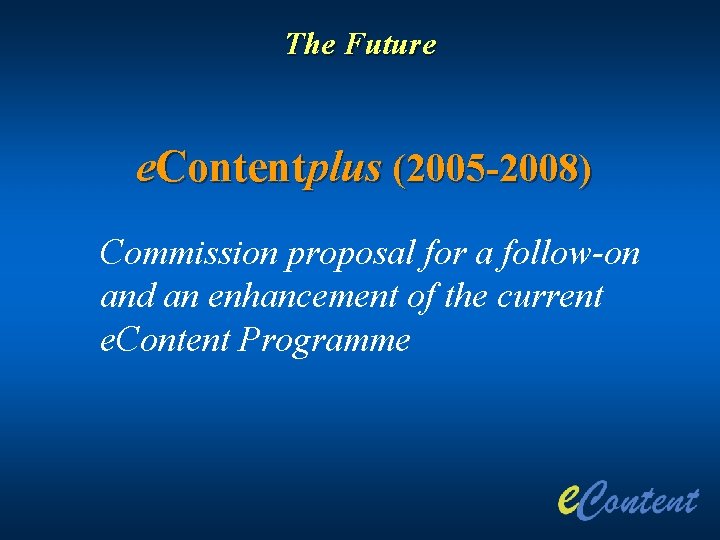 The Future

eContentplus (2005-2008)

Commission proposal for a follow-on and an enhancement of the current eContent Programme

eContent